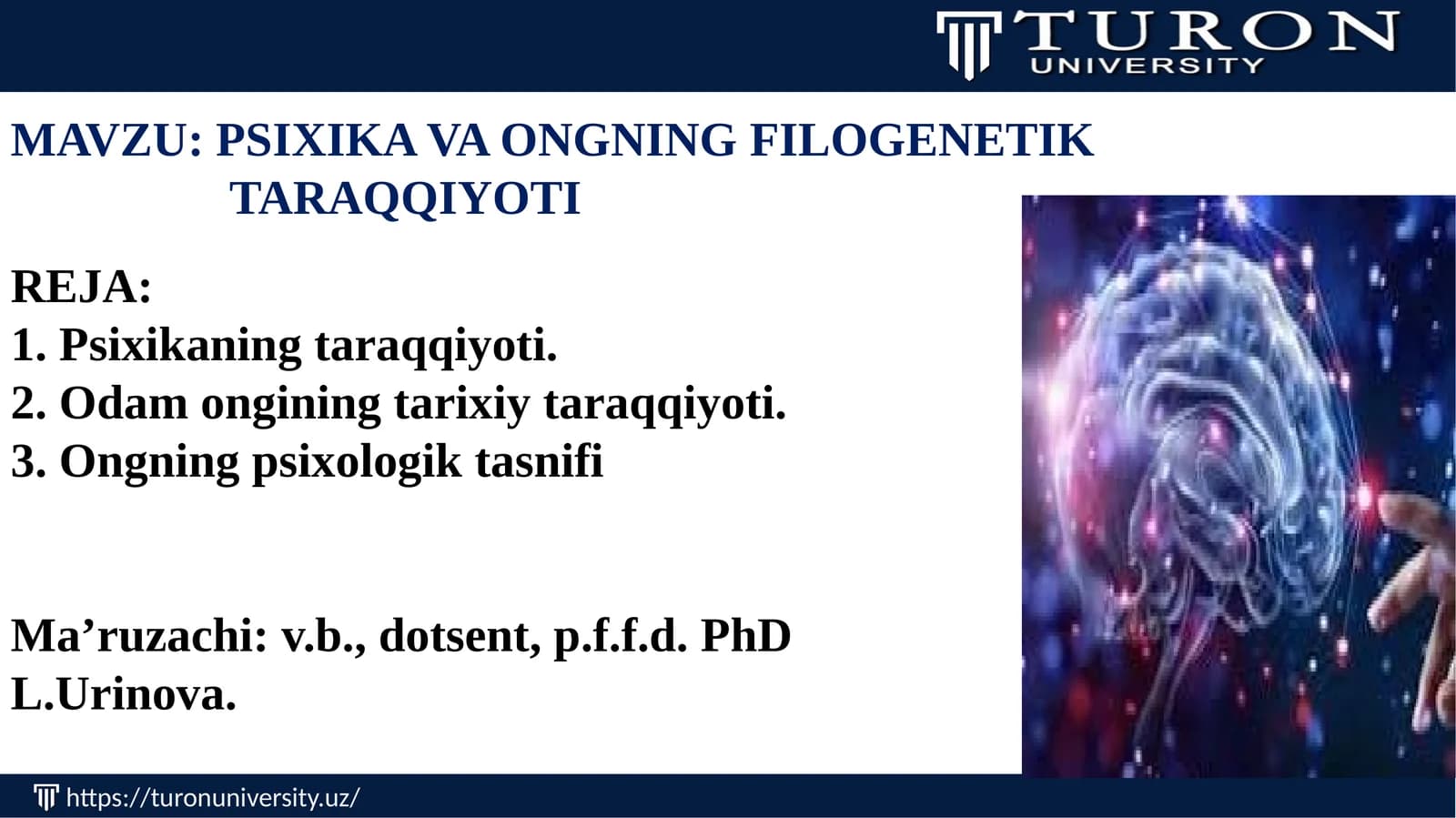 TURON
UNIVERSITY

MAVZU: PSIXIKA VA ONGNING FILOGENETIK TARAQQIYOTI

REJA:
1. Psixikaning taraqqiyoti.
2. Odam ongining tarixiy taraqqiyoti.
3. Ongning psixologik tasnifi

Ma’ruzachi: v.b., dotsent, p.f.f.d. PhD L.Urinova.

https://turonuniversity.uz/